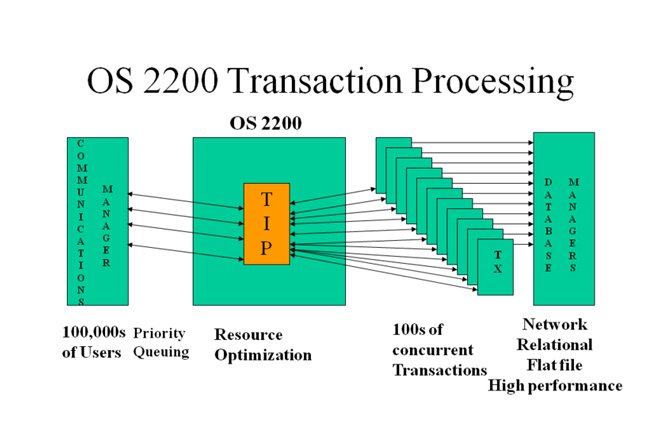 OS 2200 Transaction Processing

OS 2200

COMMUNICATIONS

MANAGER

TIP

TX

DATABASE

MANAGERS

100,000s of Users

Priority Queuing

Resource Optimization

100s of concurrent Transactions

Network
Relational
Flat file
High performance